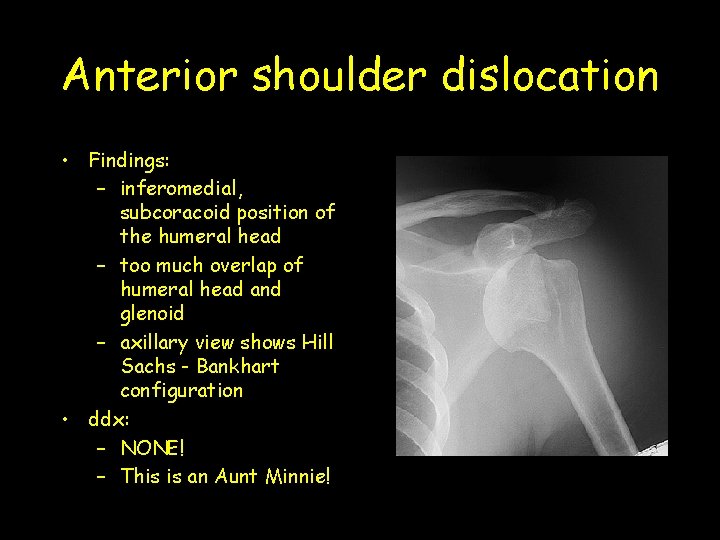 Anterior shoulder dislocation

• Findings:
  – inferomedial, subcoracoid position of the humeral head
  – too much overlap of humeral head and glenoid
  – axillary view shows Hill Sachs - Bankhart configuration
• ddx:
  – NONE!
  – This is an Aunt Minnie!